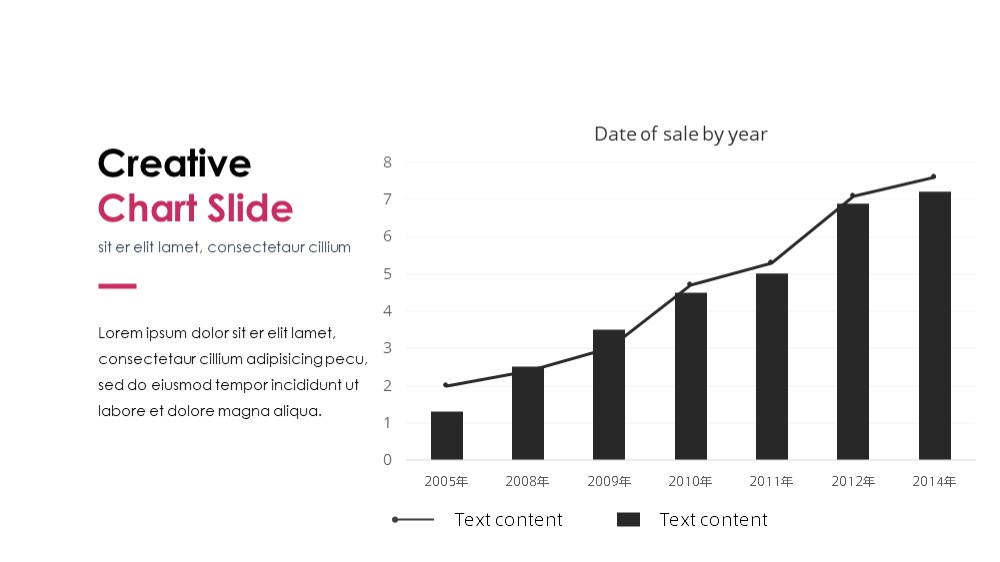 Creative
Chart Slide

sit er elit lamet, consectetaur cillium

Lorem ipsum dolor sit er elit lamet, consectetaur cillium adipisicing pecu, sed do eiusmod tempor incididunt ut labore et dolore magna aliqua.

Date of sale by year

8
7
6
5
4
3
2
1
0

2005年 2008年 2009年 2010年 2011年 2012年 2014年

Text content Text content